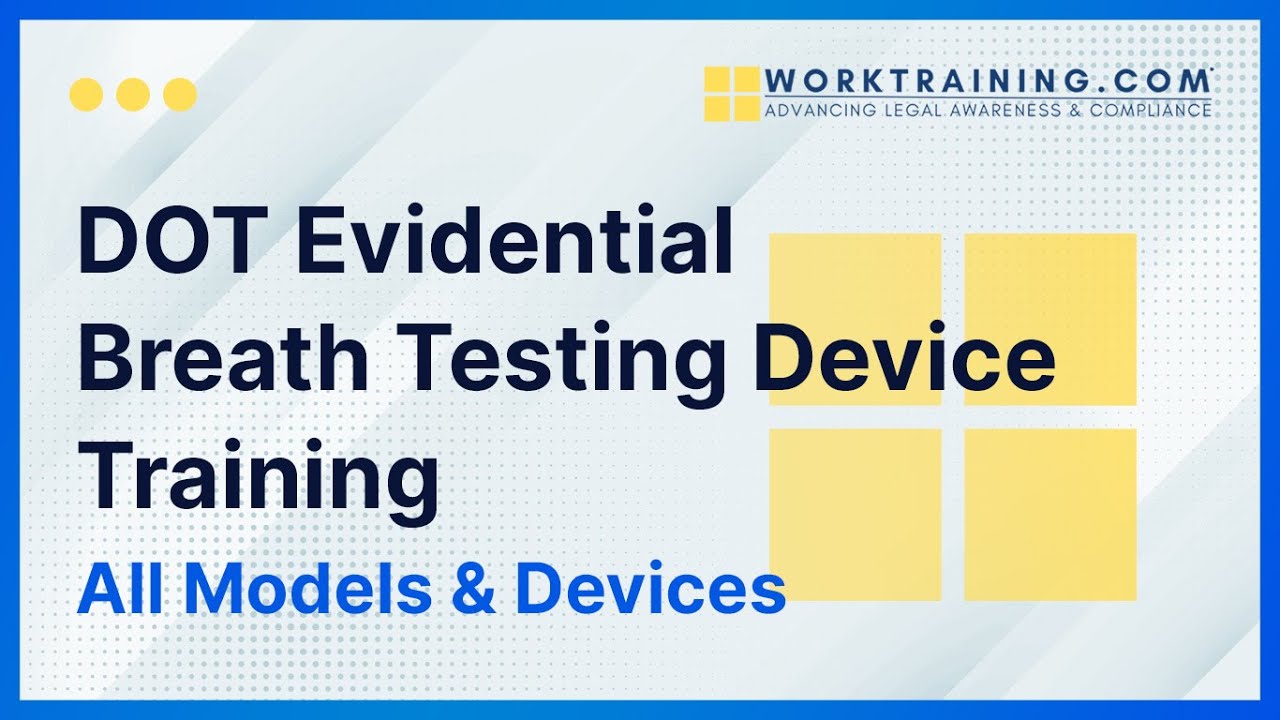 WORKTRAINING.COM
ADVANCING LEGAL AWARENESS & COMPLIANCE

DOT Evidential Breath Testing Device Training

All Models & Devices